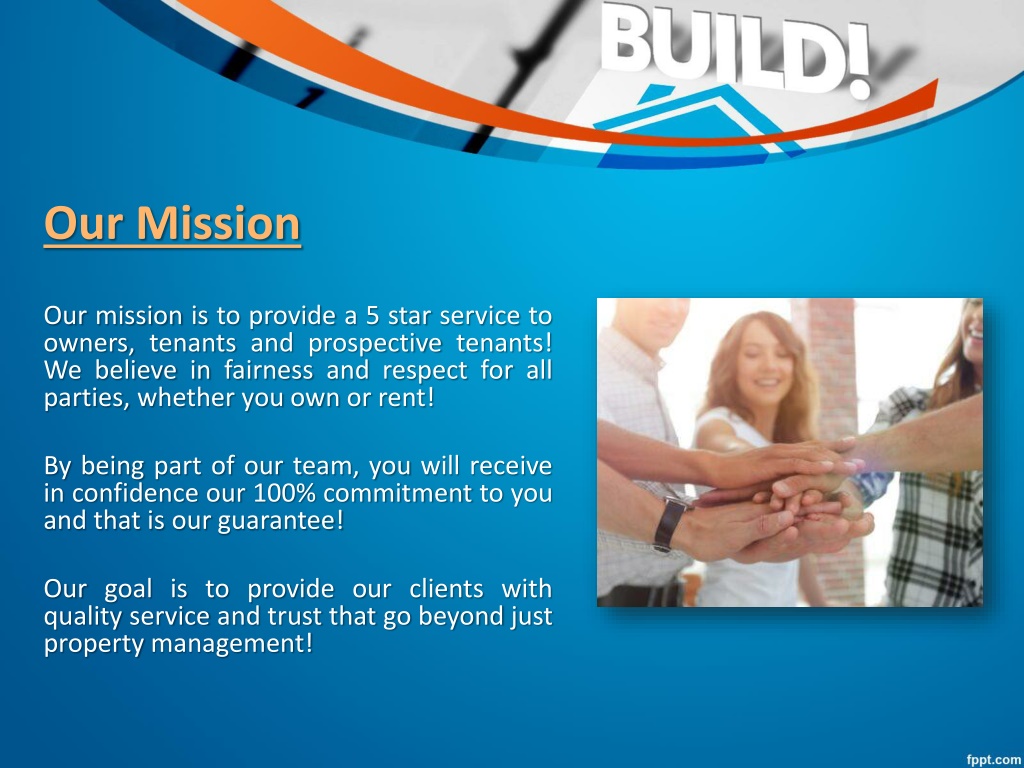 BUILD!

Our Mission

Our mission is to provide a 5 star service to owners, tenants and prospective tenants! We believe in fairness and respect for all parties, whether you own or rent!

By being part of our team, you will receive in confidence our 100% commitment to you and that is our guarantee!

Our goal is to provide our clients with quality service and trust that go beyond just property management!

fppt.com